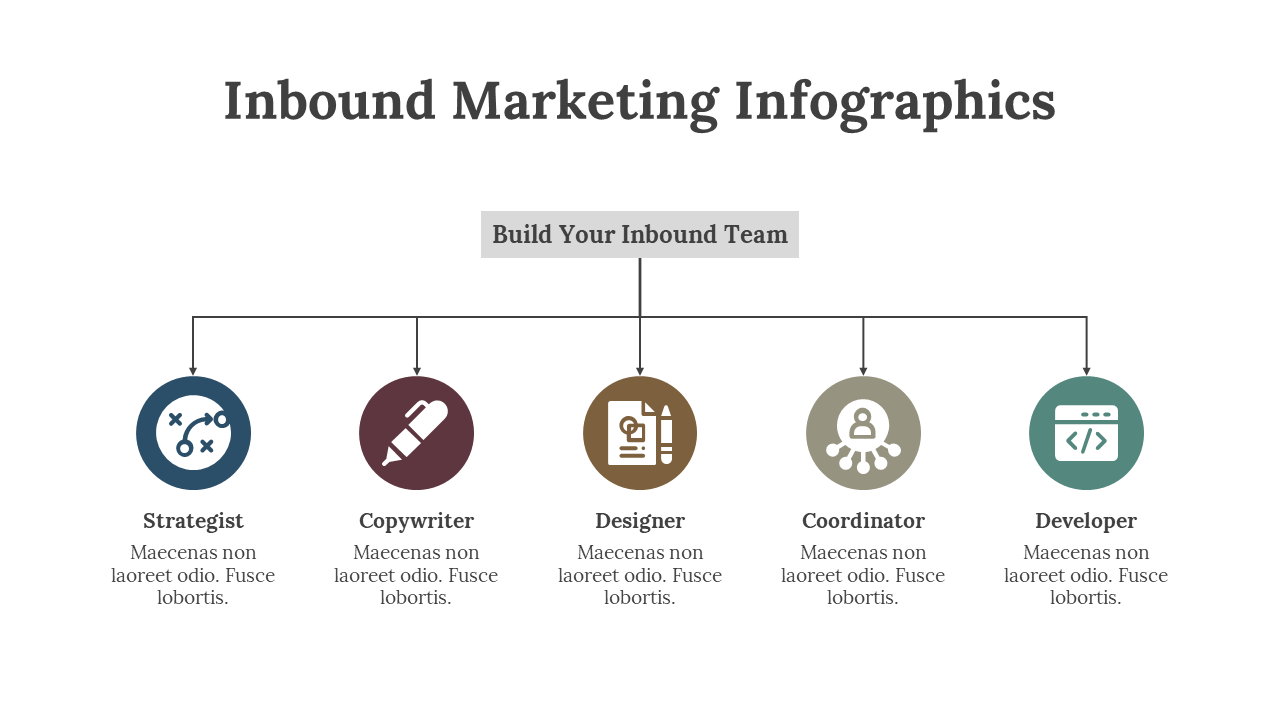 Inbound Marketing Infographics

Build Your Inbound Team

Strategist
Maecenas non laoreet odio. Fusce lobortis.

Copywriter
Maecenas non laoreet odio. Fusce lobortis.

Designer
Maecenas non laoreet odio. Fusce lobortis.

Coordinator
Maecenas non laoreet odio. Fusce lobortis.

Developer
Maecenas non laoreet odio. Fusce lobortis.